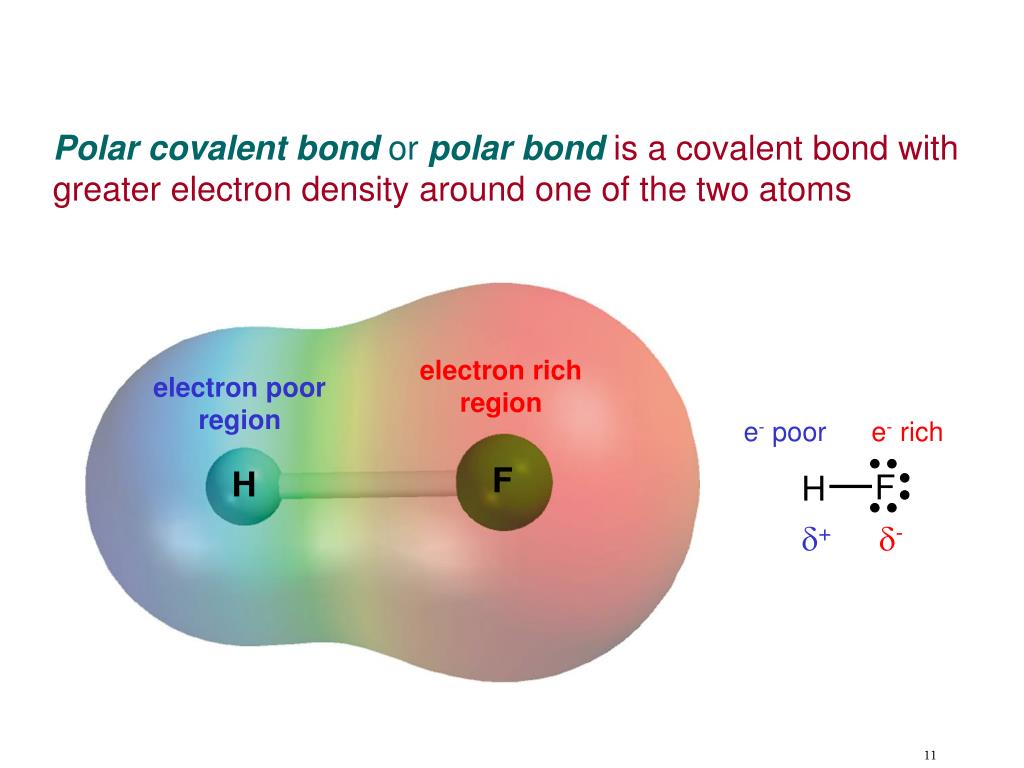 Polar covalent bond or polar bond is a covalent bond with greater electron density around one of the two atoms

electron poor region

electron rich region

H

F

$e^-$ poor

$e^-$ rich

H—F

$\delta^+$

$\delta^-$

11